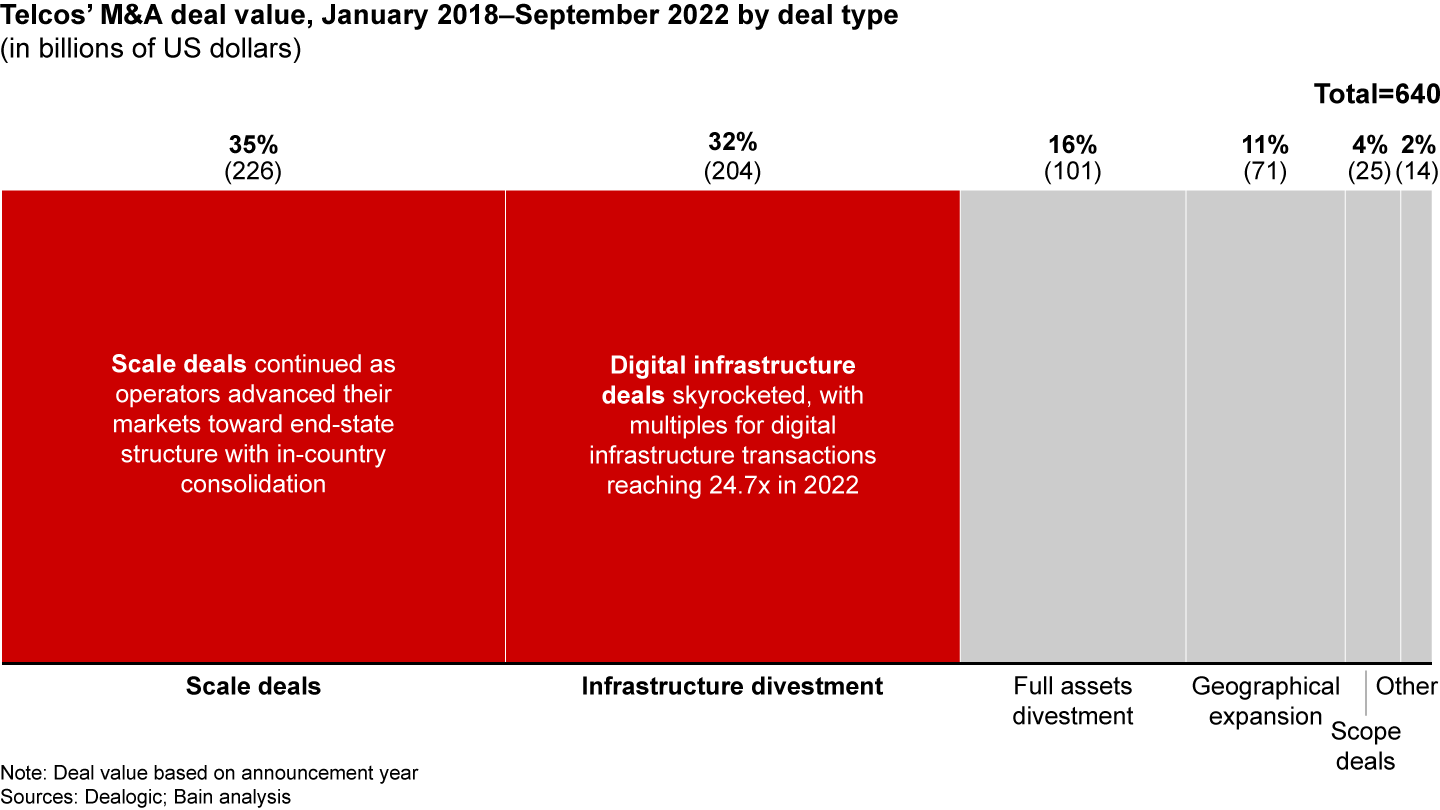 Telcos' M&A deal value, January 2018–September 2022 by deal type
(in billions of US dollars)

Total=640

35%
(226)

32%
(204)

16%
(101)

11%
(71)

4%
(25)

2%
(14)

Scale deals continued as operators advanced their markets toward end-state structure with in-country consolidation

Digital infrastructure deals skyrocketed, with multiples for digital infrastructure transactions reaching 24.7x in 2022

Scale deals

Infrastructure divestment

Full assets divestment

Geographical expansion

Scope deals

Other

Note: Deal value based on announcement year
Sources: Dealogic; Bain analysis